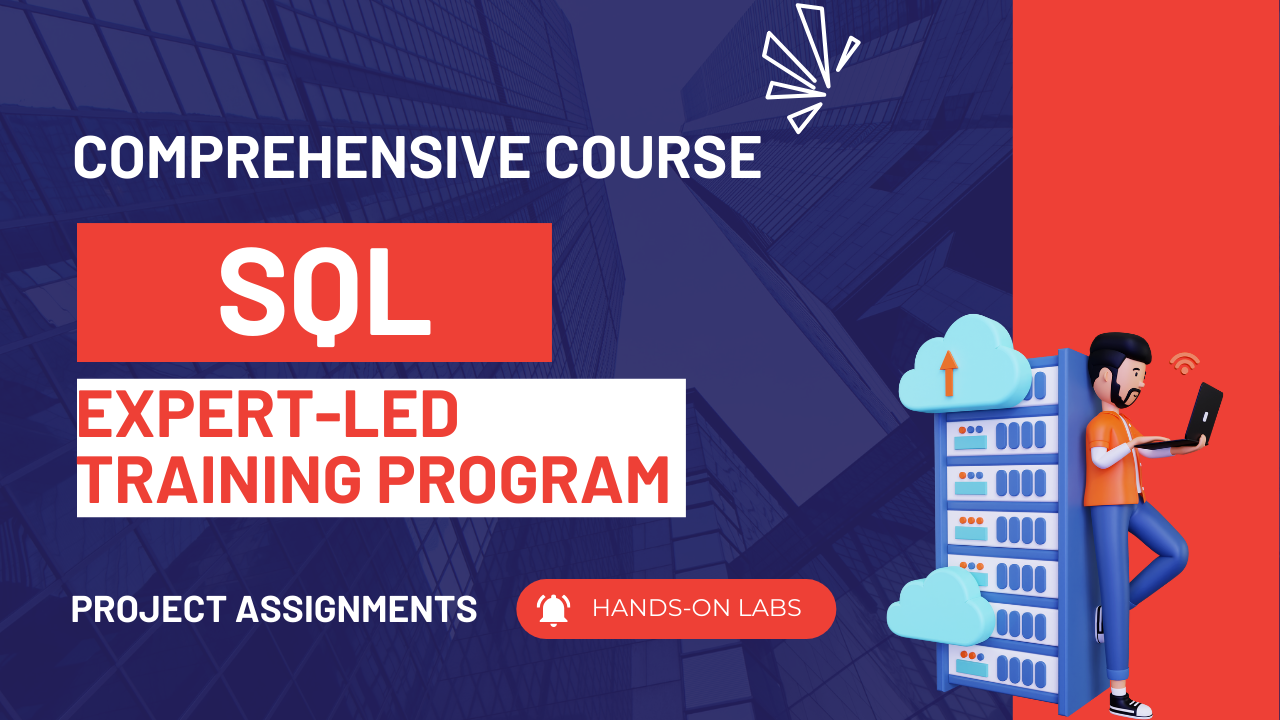 COMPREHENSIVE COURSE

SQL

EXPERT-LED TRAINING PROGRAM

PROJECT ASSIGNMENTS

HANDS-ON LABS